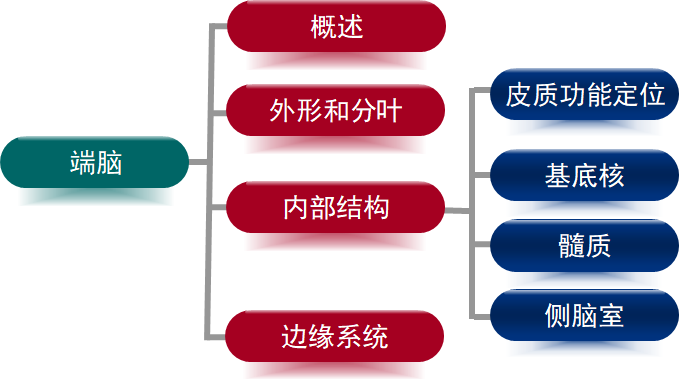 端脑

概述

外形和分叶

内部结构

边缘系统

皮质功能定位

基底核

髓质

侧脑室